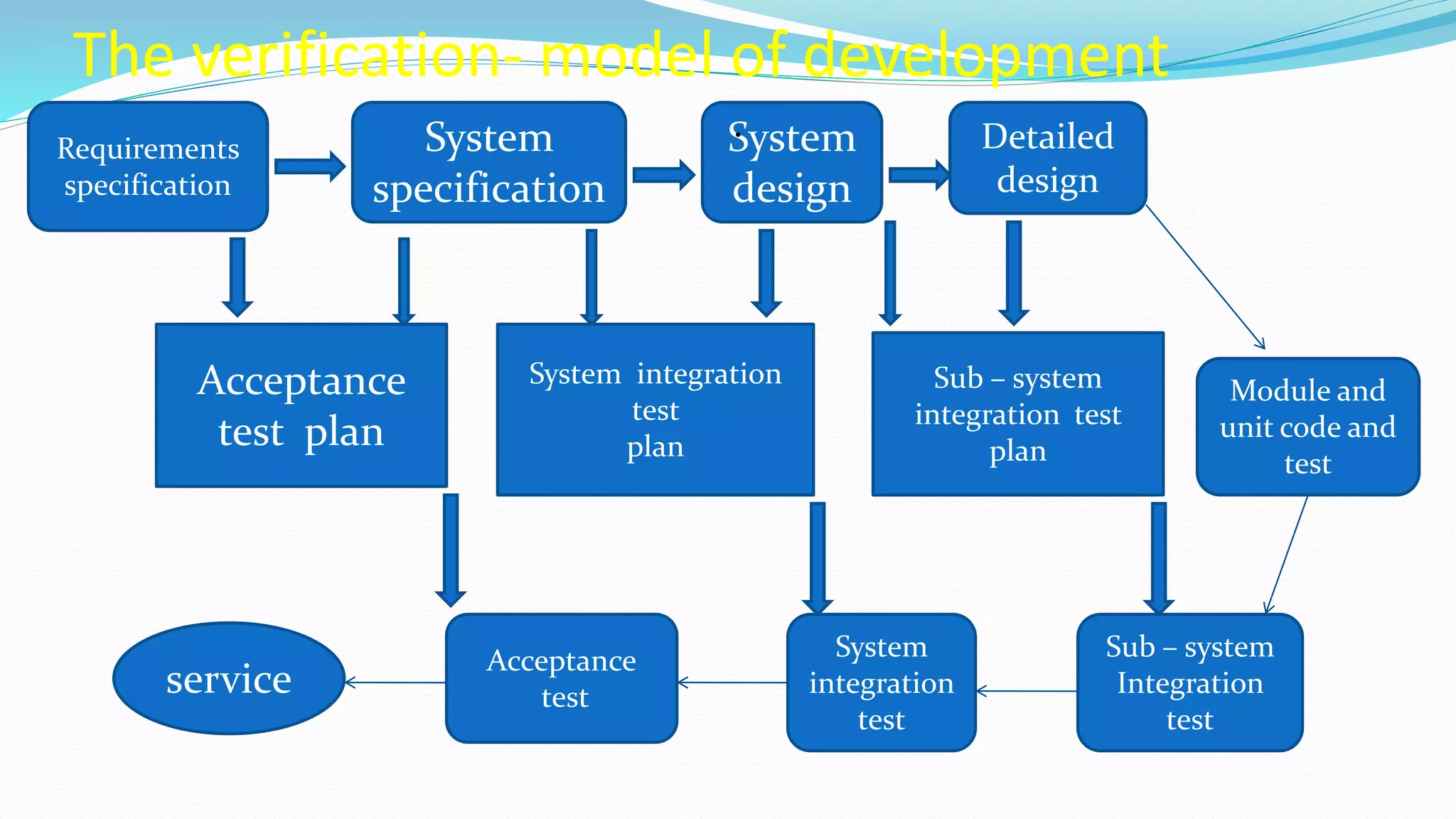 The verification- model of development

Requirements specification

System specification

System design

Detailed design

Acceptance test plan

System integration test plan

Sub – system integration test plan

Module and unit code and test

service

Acceptance test

System integration test

Sub – system Integration test